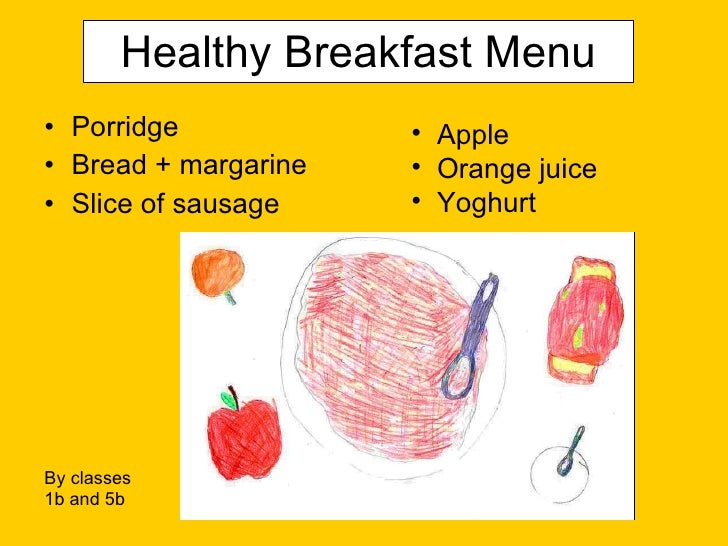 Healthy Breakfast Menu

• Porridge
• Bread + margarine
• Slice of sausage

• Apple
• Orange juice
• Yoghurt

By classes
1b and 5b